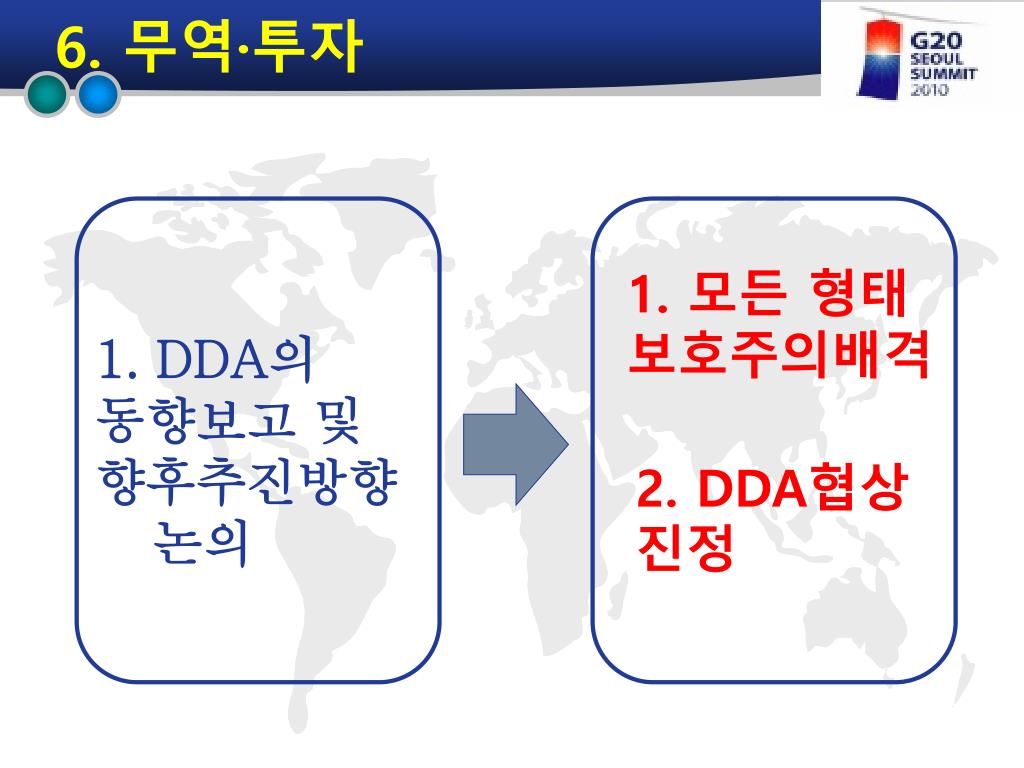 6. 무역·투자

G20 SEOUL SUMMIT 2010

1. DDA의 동향보고 및 향후추진방향 논의

1. 모든 형태 보호주의배격

2. DDA협상 진정